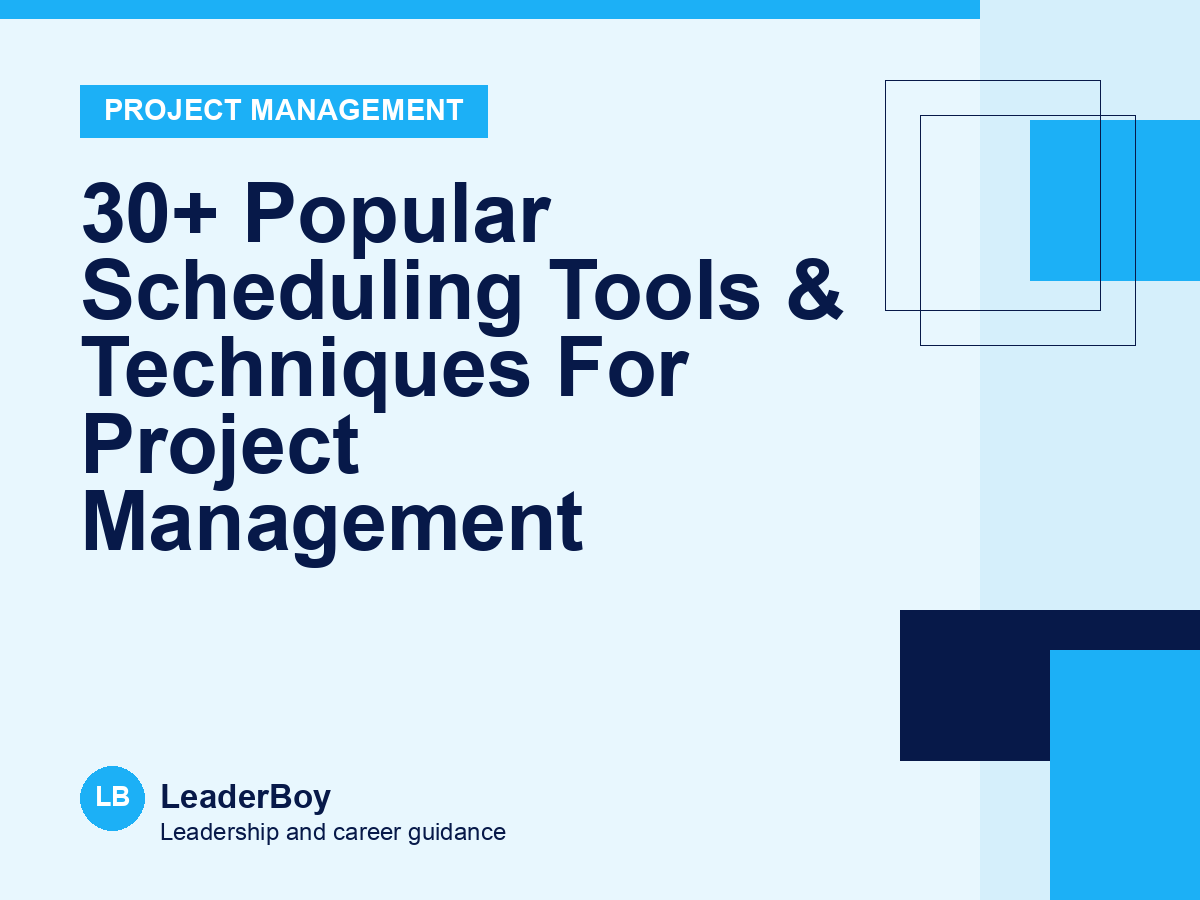 PROJECT MANAGEMENT

30+ Popular Scheduling Tools & Techniques For Project Management

LB

LeaderBoy

Leadership and career guidance